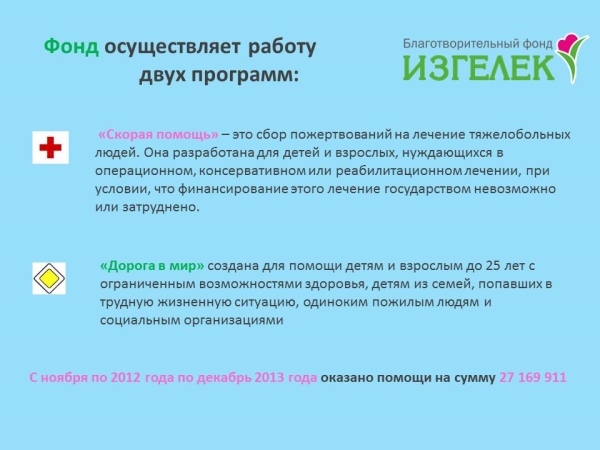 Фонд осуществляет работу двух программ:

Благотворительный фонд
ИЗГЕЛЕК

«Скорая помощь» – это сбор пожертвований на лечение тяжелобольных людей. Она разработана для детей и взрослых, нуждающихся в операционном, консервативном или реабилитационном лечении, при условии, что финансирование этого лечение государством невозможно или затруднено.

«Дорога в мир» создана для помощи детям и взрослым до 25 лет с ограниченным возможностями здоровья, детям из семей, попавших в трудную жизненную ситуацию, одиноким пожилым людям и социальным организациями

С ноября по 2012 года по декабрь 2013 года оказано помощи на сумму 27 169 911